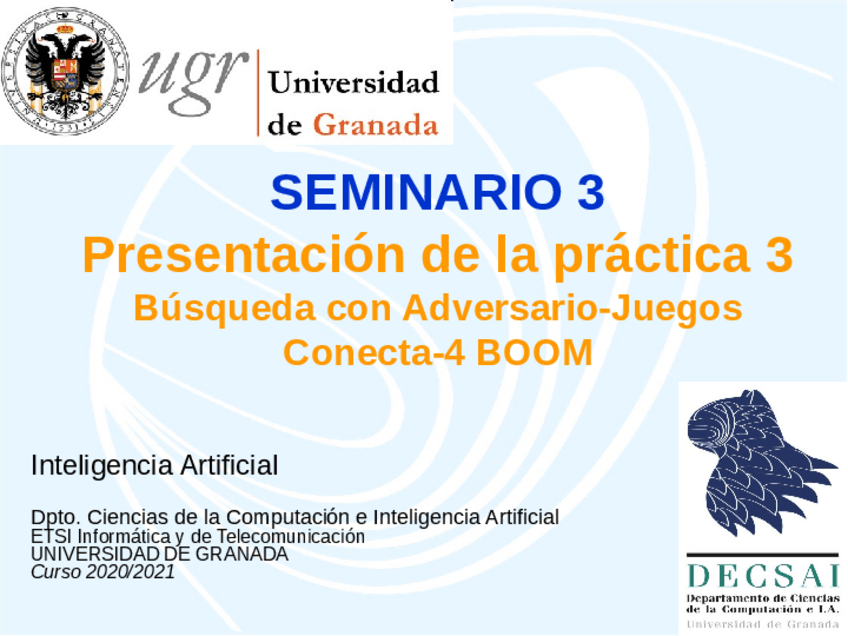 ugr Universidad de Granada

SEMINARIO 3
Presentación de la práctica 3
Búsqueda con Adversario-Juegos
Conecta-4 BOOM

Inteligencia Artificial

Dpto. Ciencias de la Computación e Inteligencia Artificial
ETSI Informática y de Telecomunicación
UNIVERSIDAD DE GRANADA
Curso 2020/2021

DECSAI
Departamento de Ciencias de la Computación e I.A.
Universidad de Granada